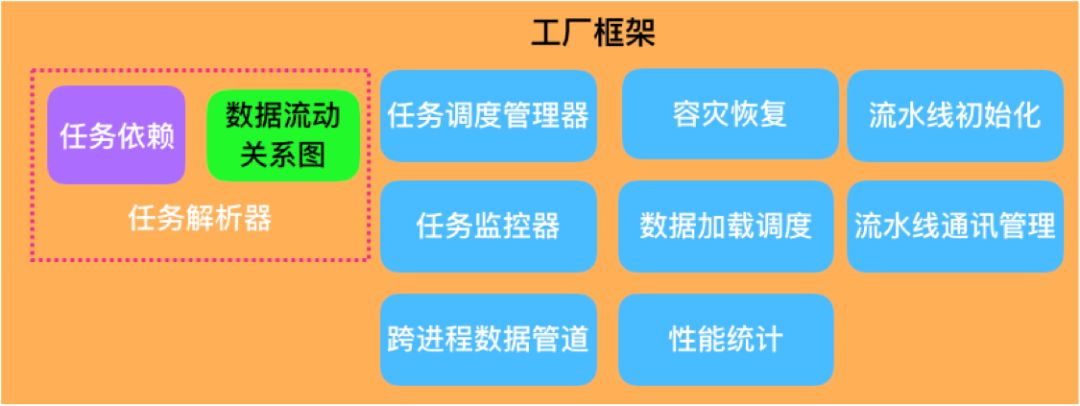 工厂框架

任务依赖

数据流动关系图

任务解析器

任务调度管理器

容灾恢复

流水线初始化

任务监控器

数据加载调度

流水线通讯管理

跨进程数据管道

性能统计